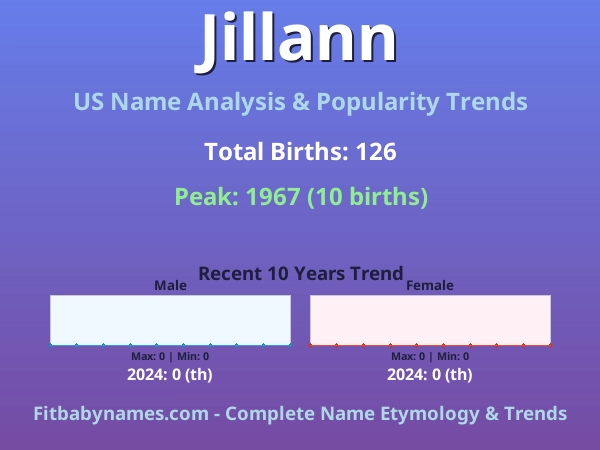 Jillann

US Name Analysis & Popularity Trends

Total Births: 126

Peak: 1967 (10 births)

Recent 10 Years Trend

Male

Max: 0 | Min: 0

2024: 0 (th)

Female

Max: 0 | Min: 0

2024: 0 (th)

Fitbabynames.com - Complete Name Etymology & Trends